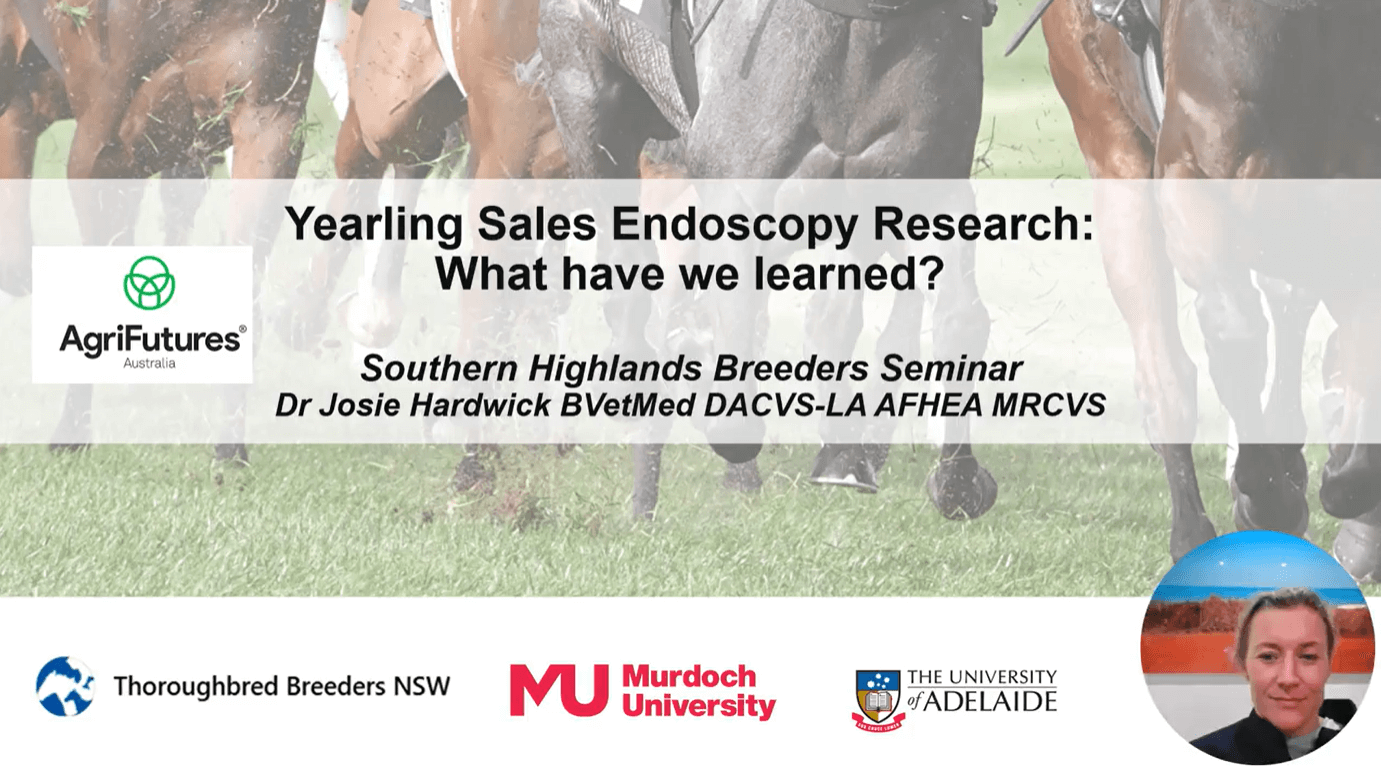 Yearling Sales Endoscopy Research: What have we learned?

AgriFutures®
Australia

Southern Highlands Breeders Seminar
Dr Josie Hardwick BVetMed DACVS-LA AFHEA MRCVS

Thoroughbred Breeders NSW

MU Murdoch University

THE UNIVERSITY of ADELAIDE